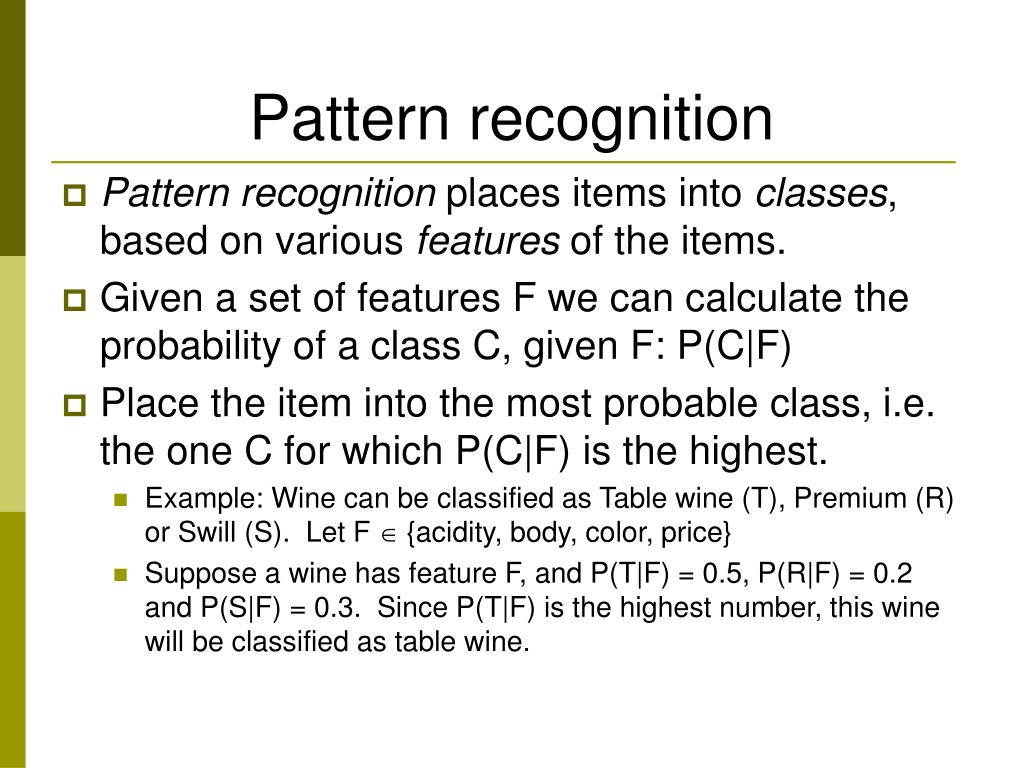 Pattern recognition

Pattern recognition places items into classes, based on various features of the items.

Given a set of features F we can calculate the probability of a class C, given F: P(C|F)

Place the item into the most probable class, i.e. the one C for which P(C|F) is the highest.

Example: Wine can be classified as Table wine (T), Premium (R) or Swill (S). Let F $\in$ {acidity, body, color, price}

Suppose a wine has feature F, and P(T|F) = 0.5, P(R|F) = 0.2 and P(S|F) = 0.3. Since P(T|F) is the highest number, this wine will be classified as table wine.